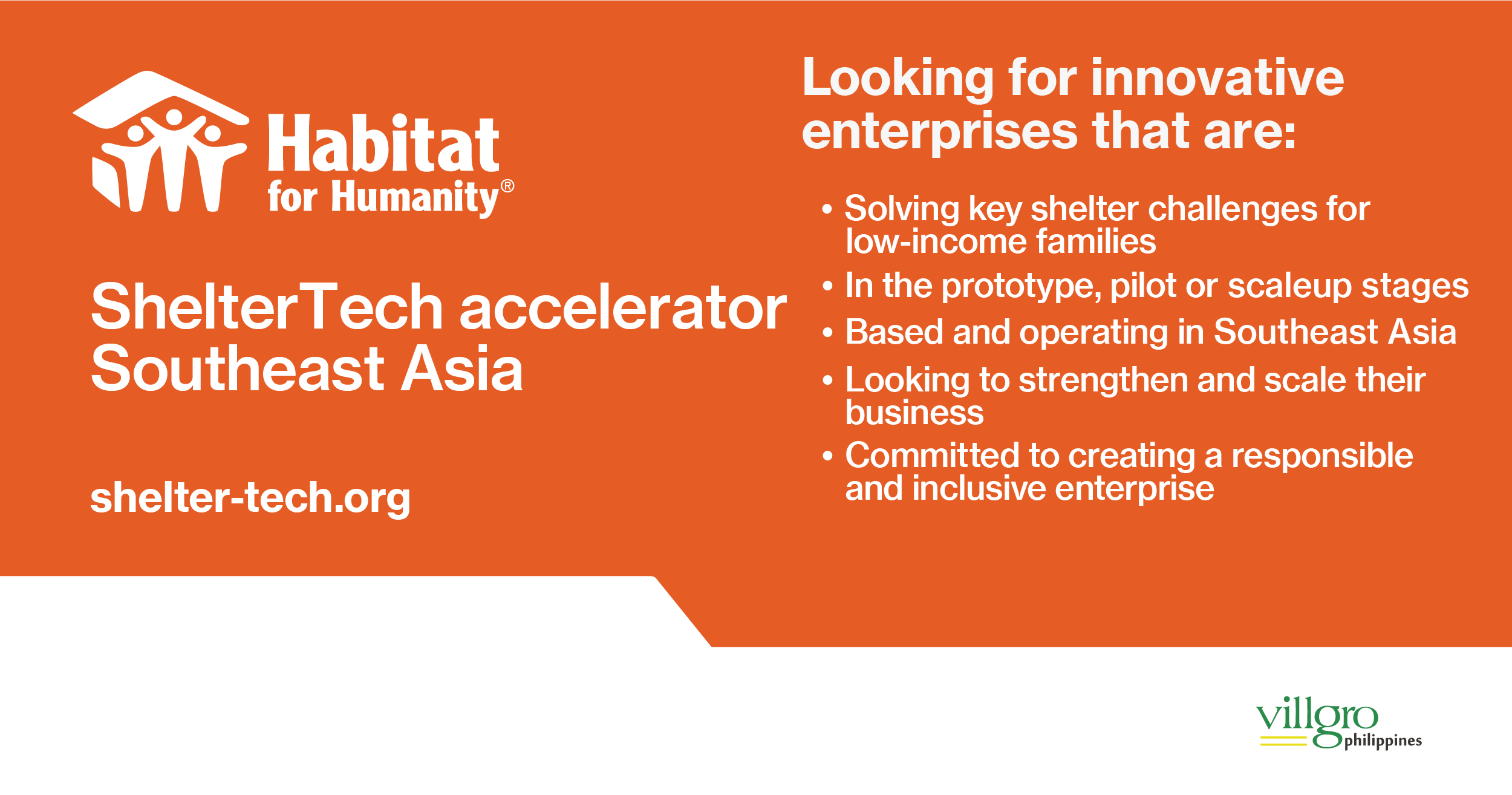 Habitat for Humanity®

ShelterTech accelerator Southeast Asia

shelter-tech.org

Looking for innovative enterprises that are:

• Solving key shelter challenges for low-income families
• In the prototype, pilot or scaleup stages
• Based and operating in Southeast Asia
• Looking to strengthen and scale their business
• Committed to creating a responsible and inclusive enterprise

villgro philippines